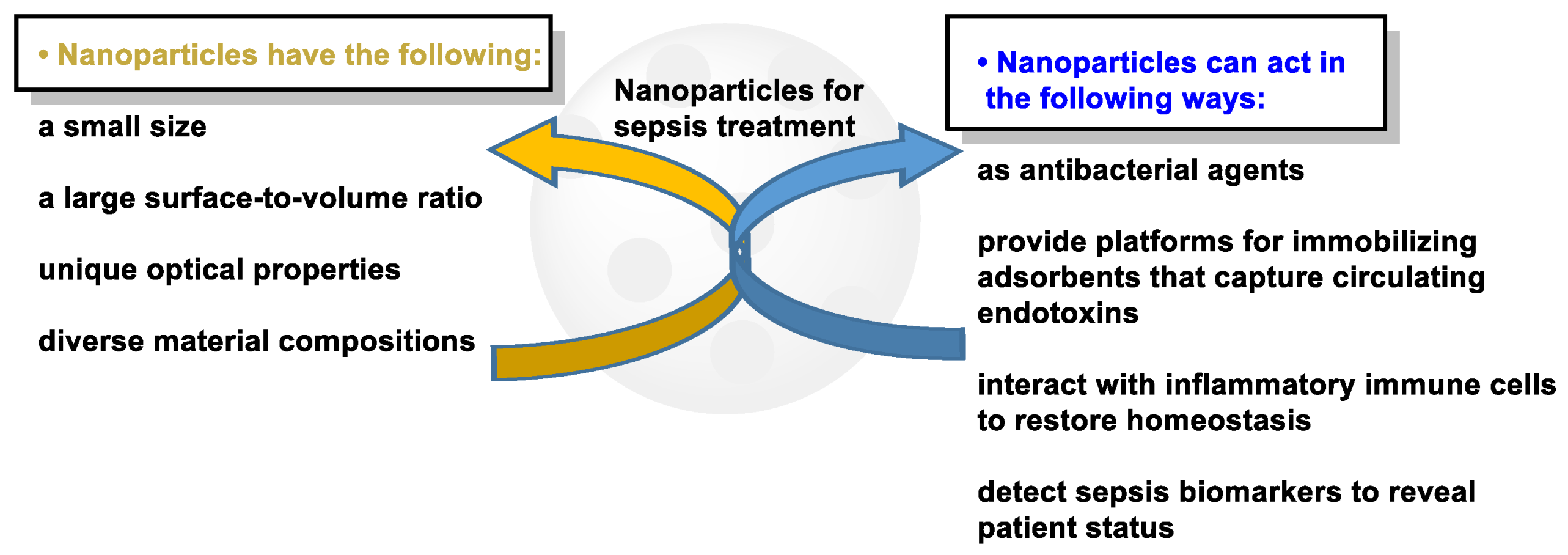 • Nanoparticles have the following:

a small size

a large surface-to-volume ratio

unique optical properties

diverse material compositions

Nanoparticles for sepsis treatment

• Nanoparticles can act in the following ways:

as antibacterial agents

provide platforms for immobilizing adsorbents that capture circulating endotoxins

interact with inflammatory immune cells to restore homeostasis

detect sepsis biomarkers to reveal patient status